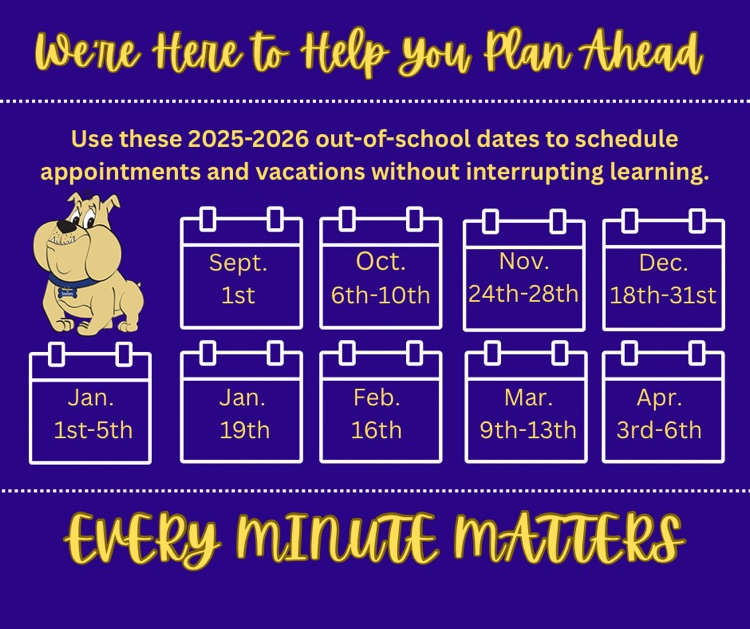 We're Here to Help You Plan Ahead

Use these 2025-2026 out-of-school dates to schedule appointments and vacations without interrupting learning.

Sept. 1st

Oct. 6th-10th

Nov. 24th-28th

Dec. 18th-31st

Jan. 1st-5th

Jan. 19th

Feb. 16th

Mar. 9th-13th

Apr. 3rd-6th

EVERY MINUTE MATTERS